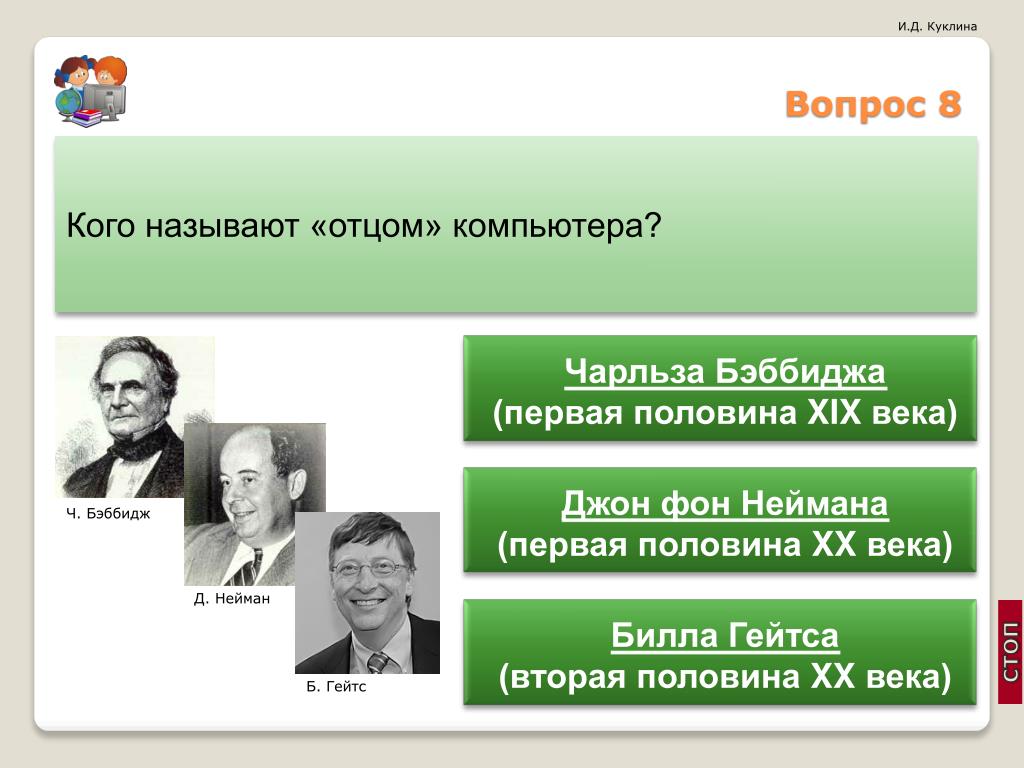 И.Д. Куклина

Вопрос 8

Кого называют «отцом» компьютера?

Ч. Бэббидж

Д. Нейман

Б. Гейтс

Чарльза Бэббиджа
(первая половина XIX века)

Джон фон Неймана
(первая половина XX века)

Билла Гейтса
(вторая половина XX века)

СТОП